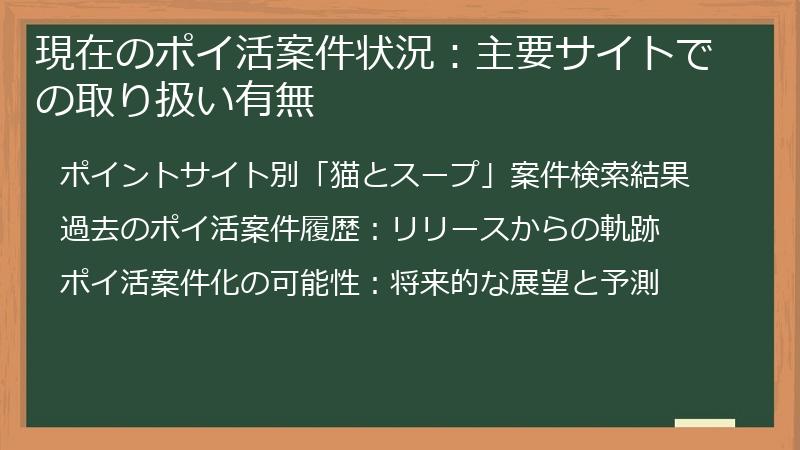 現在のポイ活案件状況：主要サイトでの取り扱い有無

ポイントサイト別「猫とスープ」案件検索結果

過去のポイ活案件履歴：リリースからの軌跡

ポイ活案件化の可能性：将来的な展望と予測